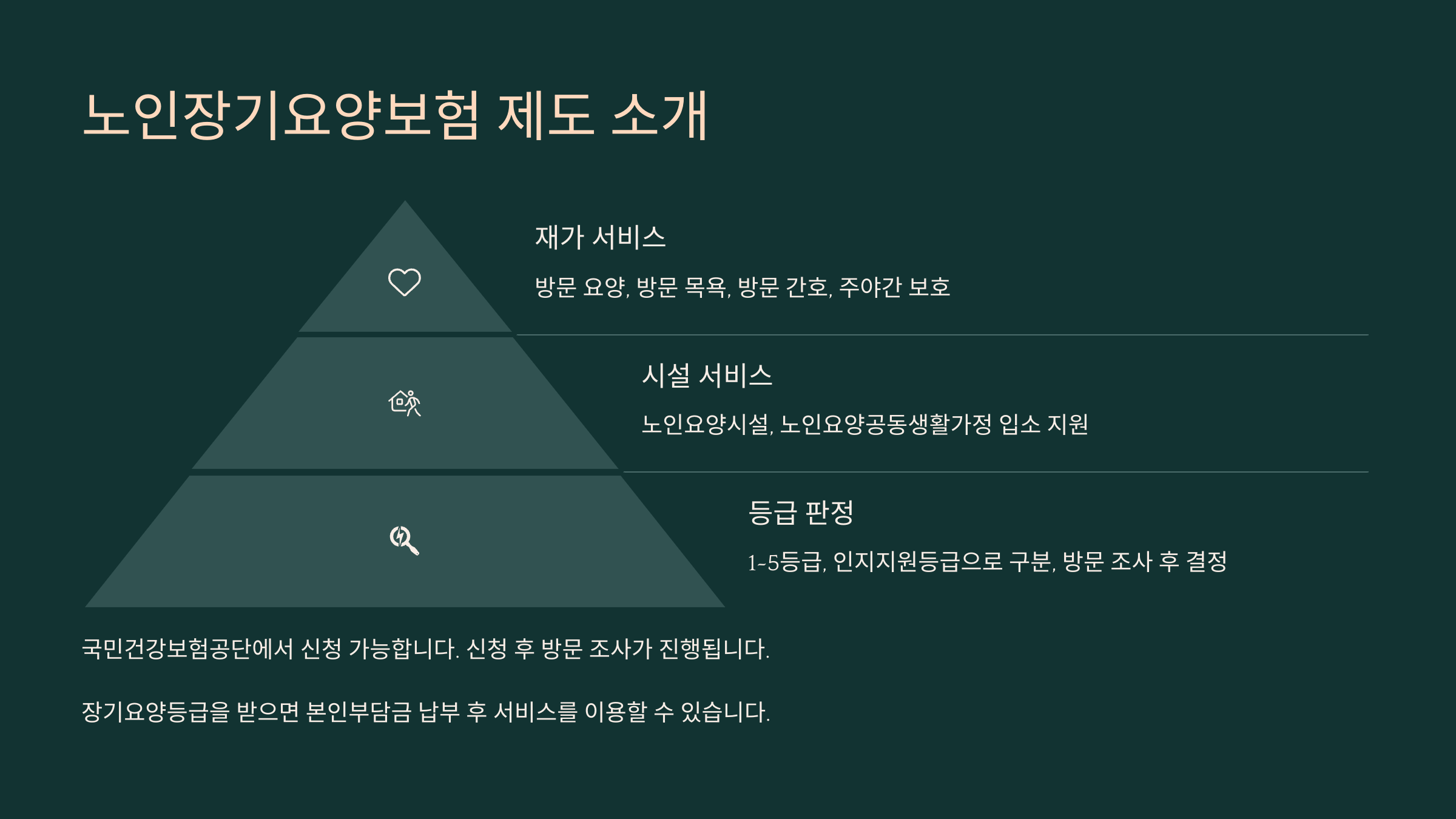 노인장기요양보험 제도 소개

재가 서비스

방문 요양, 방문 목욕, 방문 간호, 주야간 보호

시설 서비스

노인요양시설, 노인요양공동생활가정 입소 지원

등급 판정

1~5등급, 인지지원등급으로 구분, 방문 조사 후 결정

국민건강보험공단에서 신청 가능합니다. 신청 후 방문 조사가 진행됩니다.

장기요양등급을 받으면 본인부담금 납부 후 서비스를 이용할 수 있습니다.